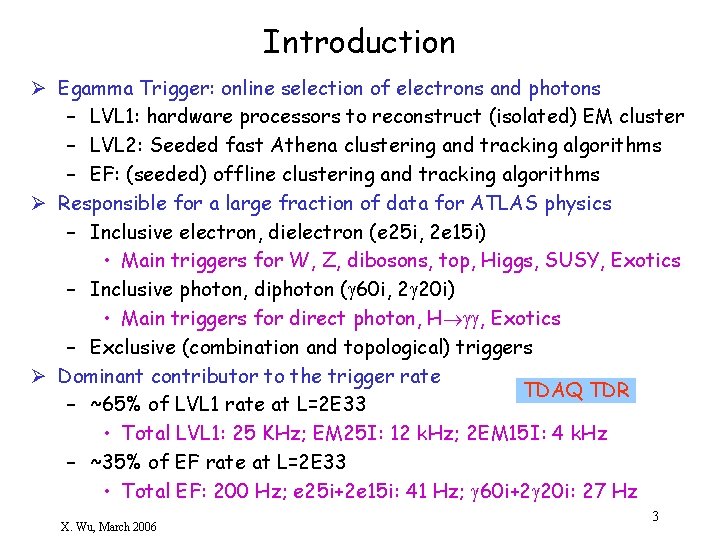 Introduction

➢ Egamma Trigger: online selection of electrons and photons
– LVL1: hardware processors to reconstruct (isolated) EM cluster
– LVL2: Seeded fast Athena clustering and tracking algorithms
– EF: (seeded) offline clustering and tracking algorithms

➢ Responsible for a large fraction of data for ATLAS physics
– Inclusive electron, dielectron (e25i, 2e15i)
• Main triggers for W, Z, dibosons, top, Higgs, SUSY, Exotics
– Inclusive photon, diphoton ($\gamma$60i, 2$\gamma$20i)
• Main triggers for direct photon, H$\rightarrow\gamma\gamma$, Exotics
– Exclusive (combination and topological) triggers

➢ Dominant contributor to the trigger rate
TDAQ TDR
– ~65% of LVL1 rate at L=2E33
• Total LVL1: 25 KHz; EM25I: 12 kHz; 2EM15I: 4 kHz
– ~35% of EF rate at L=2E33
• Total EF: 200 Hz; e25i+2e15i: 41 Hz; $\gamma$60i+2$\gamma$20i: 27 Hz

X. Wu, March 2006

3